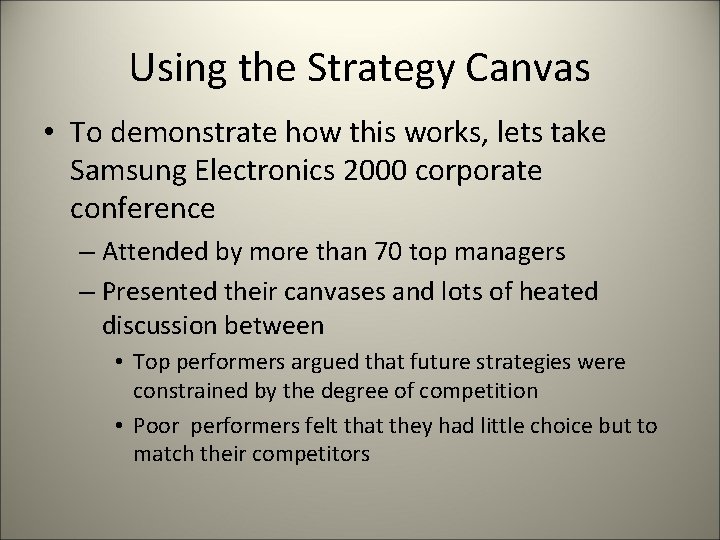 Using the Strategy Canvas

• To demonstrate how this works, lets take Samsung Electronics 2000 corporate conference
– Attended by more than 70 top managers
– Presented their canvases and lots of heated discussion between
• Top performers argued that future strategies were constrained by the degree of competition
• Poor performers felt that they had little choice but to match their competitors